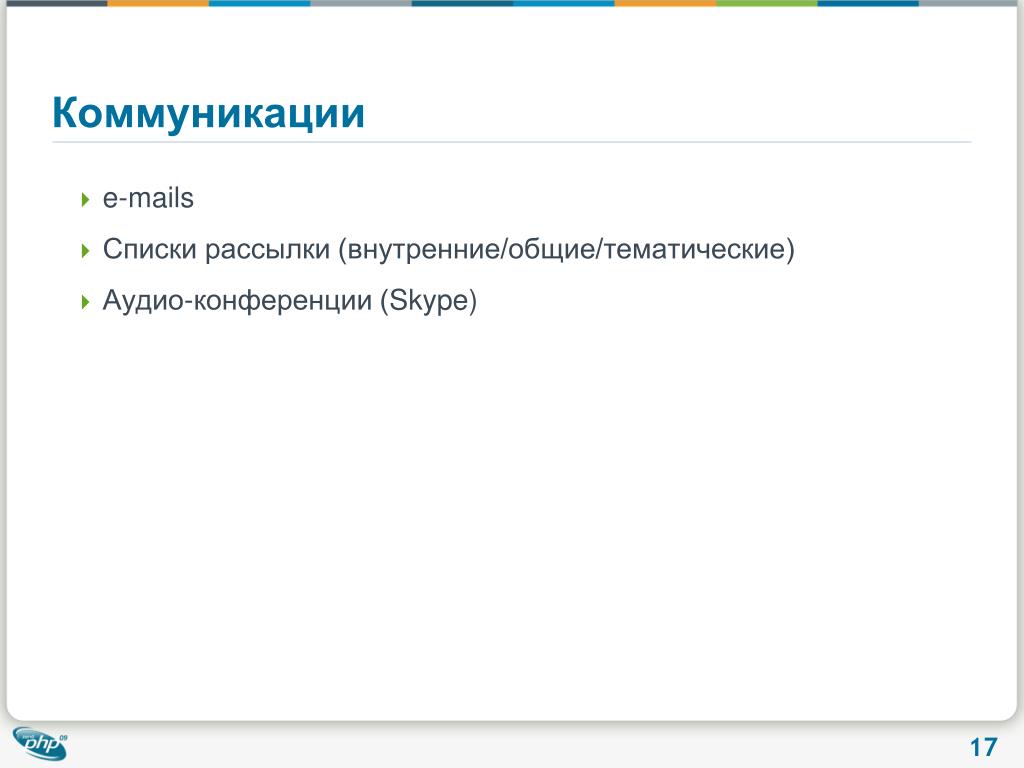 Коммуникации

e-mails

Списки рассылки (внутренние/общие/тематические)

Аудио-конференции (Skype)

php 09

17